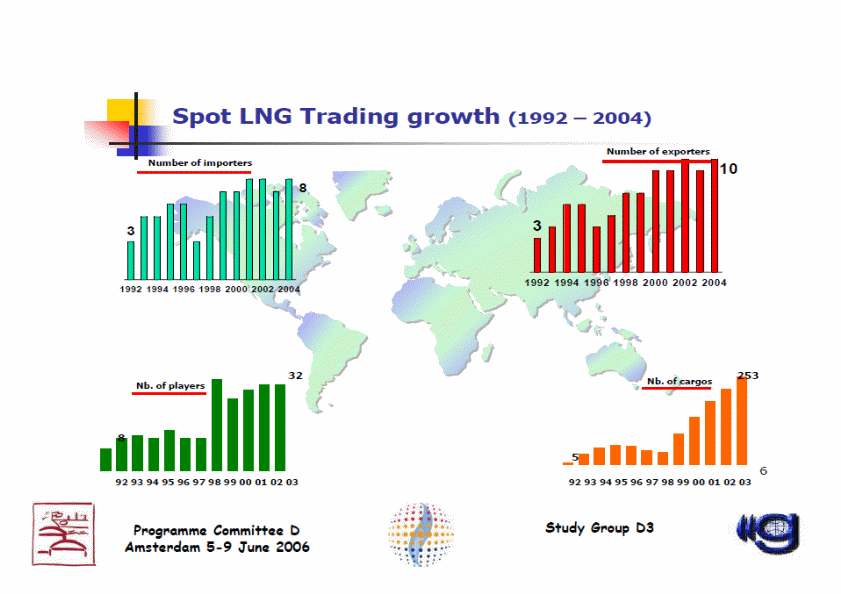 Spot LNG Trading growth (1992 – 2004)

Number of importers

3

8

1992 1994 1996 1998 2000 2002 2004

Number of exporters

3

10

1992 1994 1996 1998 2000 2002 2004

Nb. of players

8

32

92 93 94 95 96 97 98 99 00 01 02 03

Nb. of cargos

5

253

92 93 94 95 96 97 98 99 00 01 02 03

6

Programme Committee D
Amsterdam 5-9 June 2006

Study Group D3